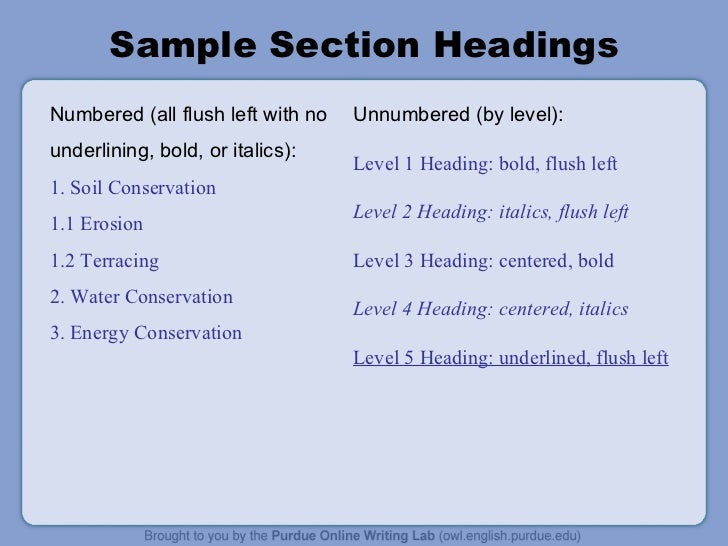 Sample Section Headings

Numbered (all flush left with no underlining, bold, or italics):

1. Soil Conservation

1.1 Erosion

1.2 Terracing

2. Water Conservation

3. Energy Conservation

Unnumbered (by level):

Level 1 Heading: bold, flush left

Level 2 Heading: italics, flush left

Level 3 Heading: centered, bold

Level 4 Heading: centered, italics

Level 5 Heading: underlined, flush left

Brought to you by the Purdue Online Writing Lab (owl.english.purdue.edu)